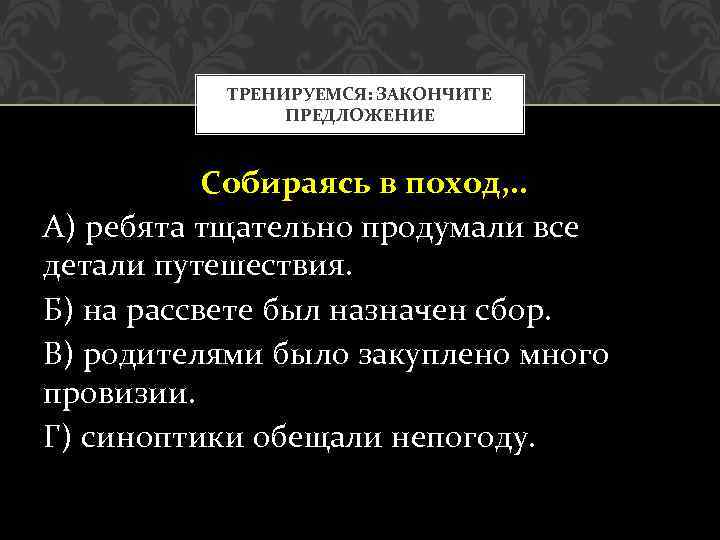 ТРЕНИРУЕМСЯ: ЗАКОНЧИТЕ ПРЕДЛОЖЕНИЕ

Собираясь в поход,..

А) ребята тщательно продумали все детали путешествия.

Б) на рассвете был назначен сбор.

В) родителями было закуплено много провизии.

Г) синоптики обещали непогоду.